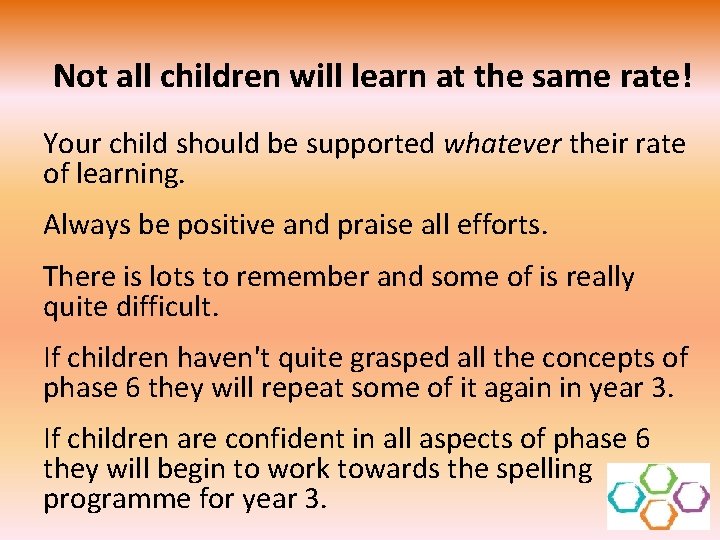 Not all children will learn at the same rate!

Your child should be supported whatever their rate of learning.

Always be positive and praise all efforts.

There is lots to remember and some of is really quite difficult.

If children haven't quite grasped all the concepts of phase 6 they will repeat some of it again in year 3.

If children are confident in all aspects of phase 6 they will begin to work towards the spelling programme for year 3.